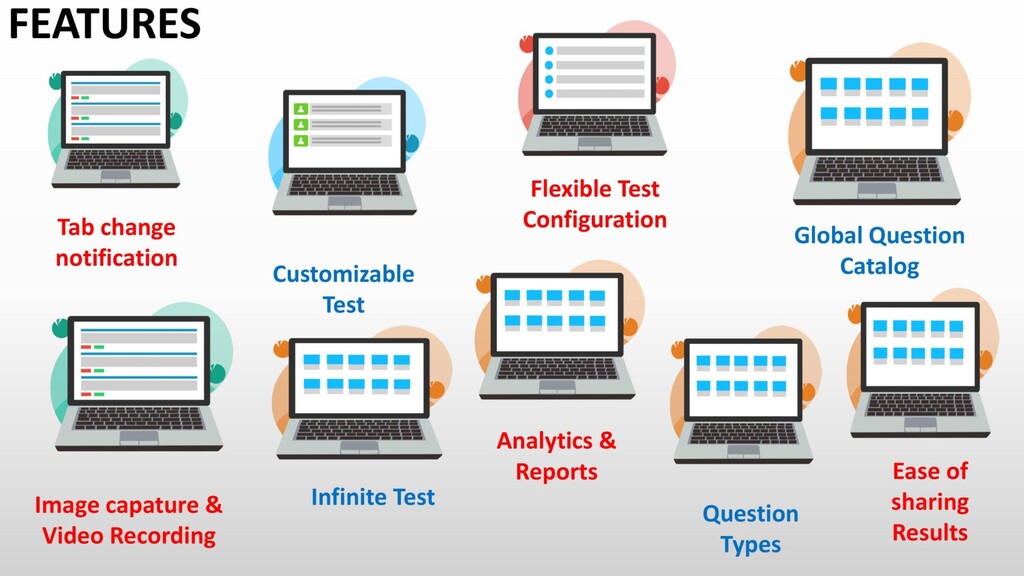 FEATURES

Tab change notification

Customizable Test

Flexible Test Configuration

Global Question Catalog

Image capature & Video Recording

Infinite Test

Analytics & Reports

Question Types

Ease of sharing Results